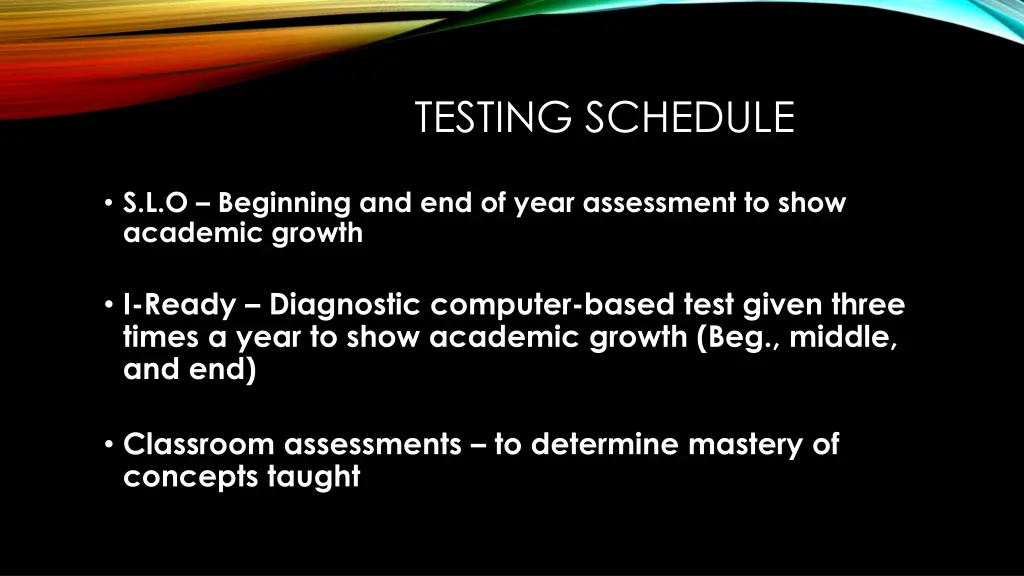 TESTING SCHEDULE

• S.L.O – Beginning and end of year assessment to show academic growth

• I-Ready – Diagnostic computer-based test given three times a year to show academic growth (Beg., middle, and end)

• Classroom assessments – to determine mastery of concepts taught